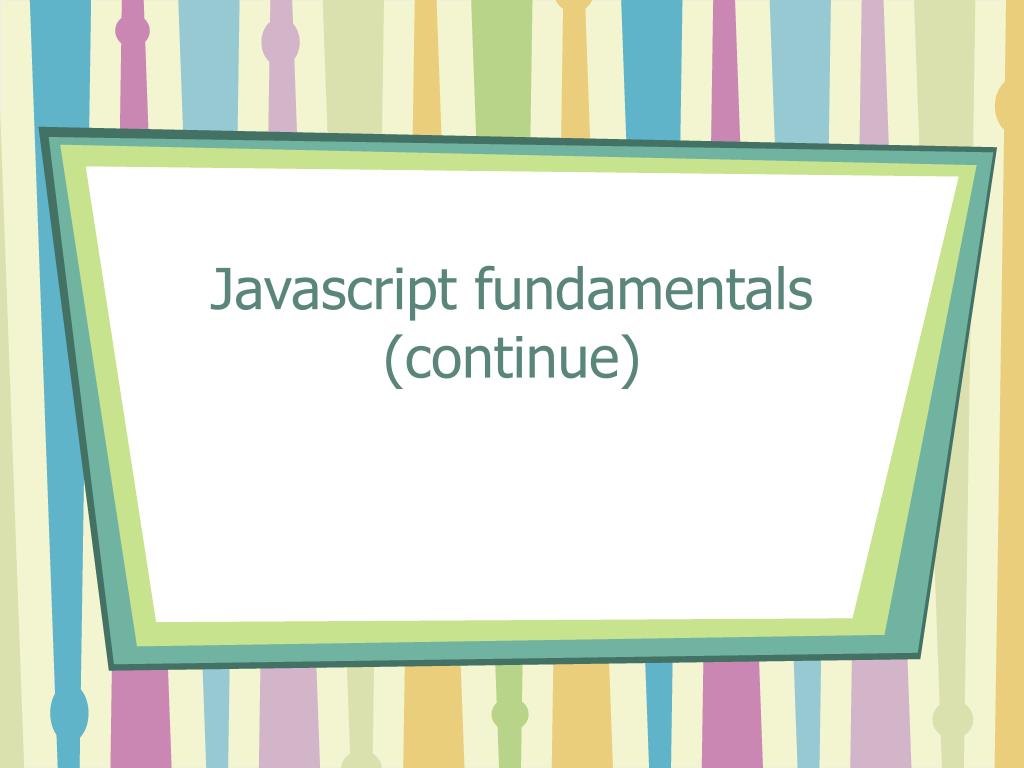 Javascript fundamentals (continue)